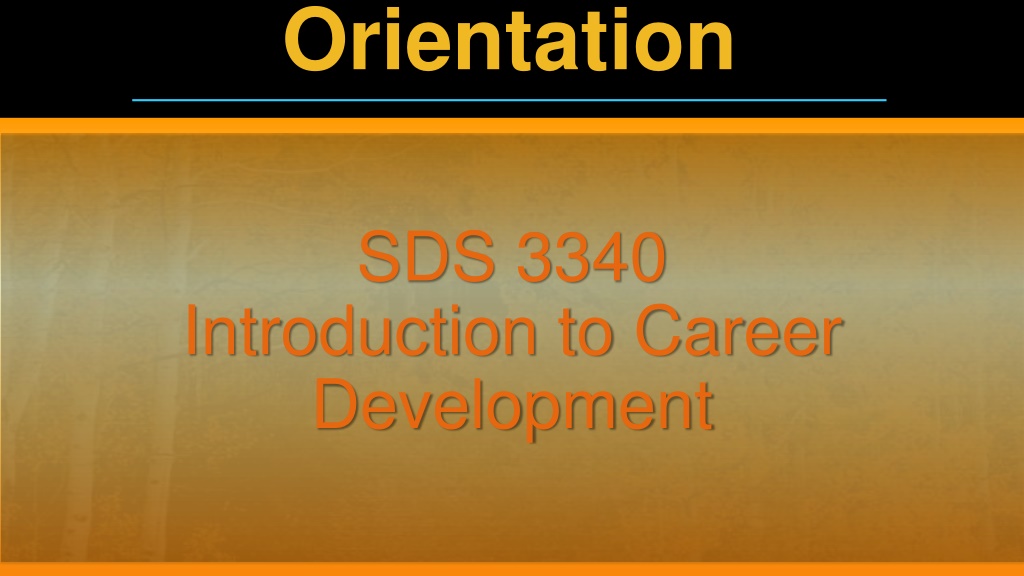 Orientation

SDS 3340
Introduction to Career Development